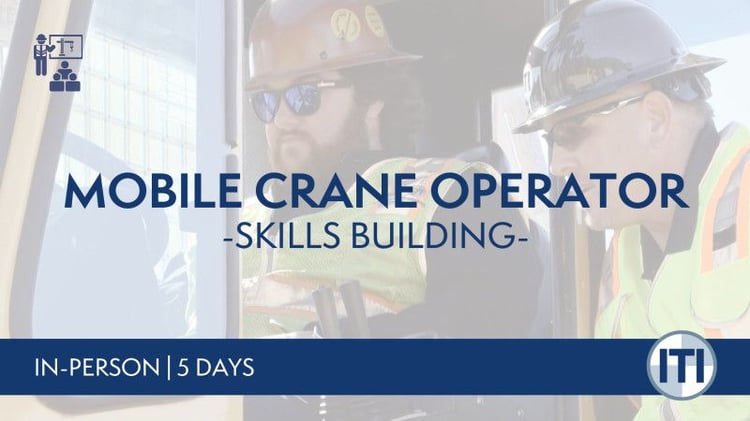 MOBILE CRANE OPERATOR
-SKILLS BUILDING-

IN-PERSON | 5 DAYS

ITI